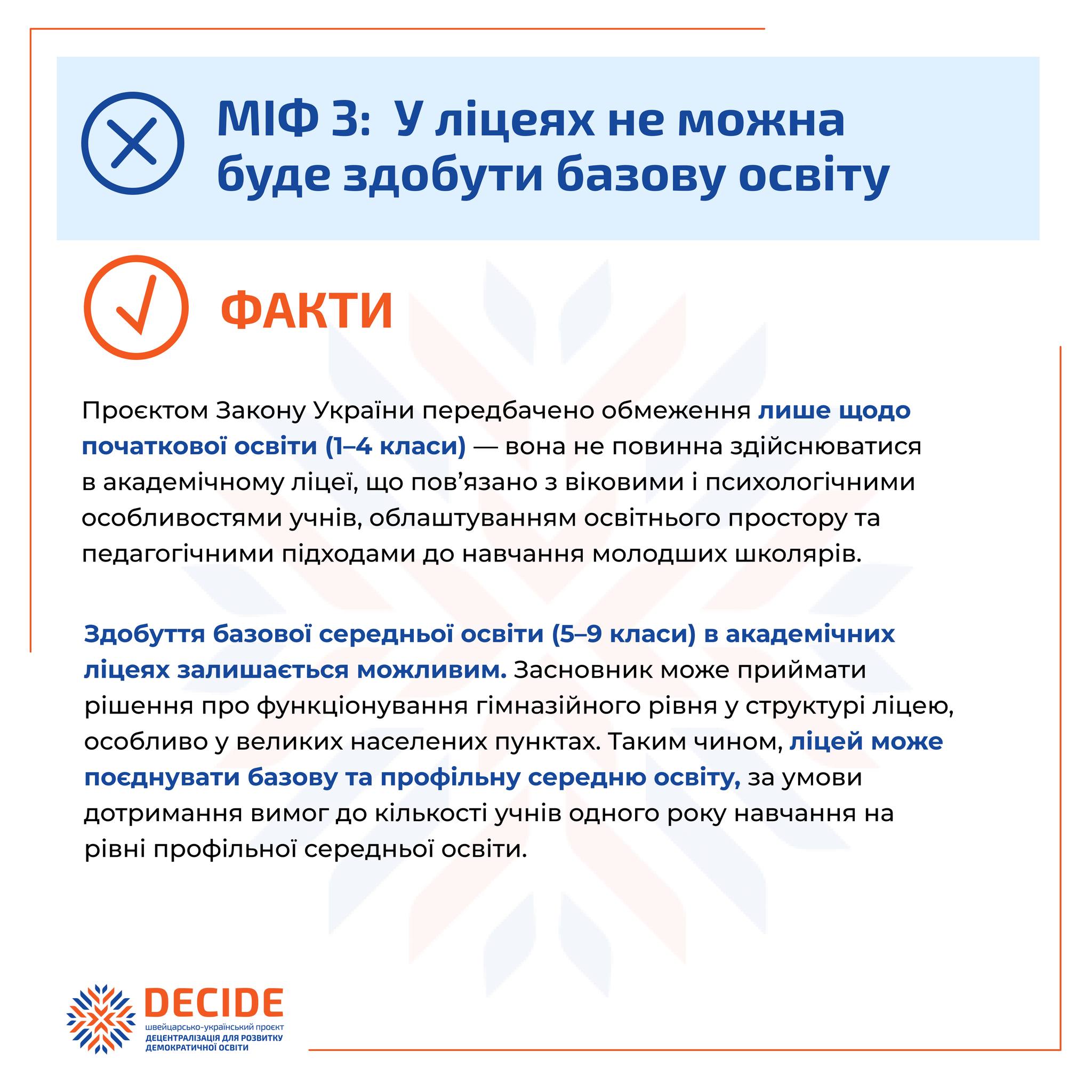 МІФ 3: У ліцеях не можна буде здобути базову освіту

ФАКТИ

Проєктом Закону України передбачено обмеження лише щодо початкової освіти (1–4 класи) — вона не повинна здійснюватися в академічному ліцеї, що пов'язано з віковими і психологічними особливостями учнів, облаштуванням освітнього простору та педагогічними підходами до навчання молодших школярів.

Здобуття базової середньої освіти (5–9 класи) в академічних ліцеях залишається можливим. Засновник може приймати рішення про функціонування гімназійного рівня у структурі ліцею, особливо у великих населених пунктах. Таким чином, ліцей може поєднувати базову та профільну середню освіту, за умови дотримання вимог до кількості учнів одного року навчання на рівні профільної середньої освіти.

DECIDE
швейцарсько-український проєкт
ДЕЦЕНТРАЛІЗАЦІЯ ДЛЯ РОЗВИТКУ ДЕМОКРАТИЧНОЇ ОСВІТИ